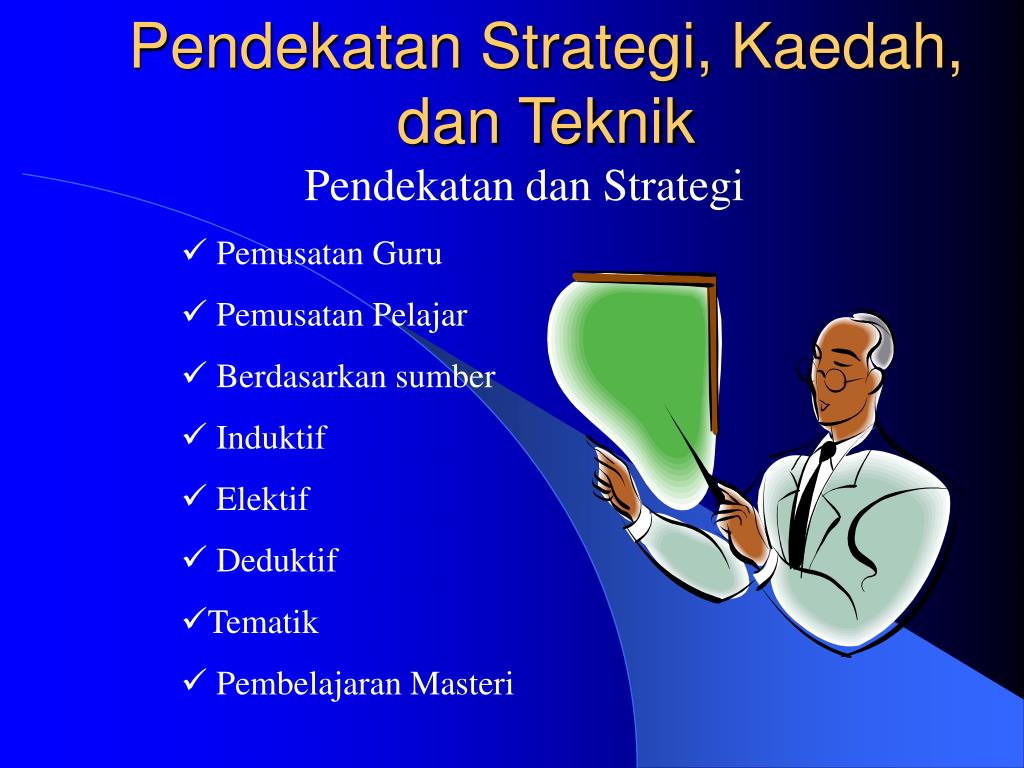 Pendekatan Strategi, Kaedah, dan Teknik

Pendekatan dan Strategi

✓ Pemusatan Guru
✓ Pemusatan Pelajar
✓ Berdasarkan sumber
✓ Induktif
✓ Elektif
✓ Deduktif
✓Tematik
✓ Pembelajaran Masteri